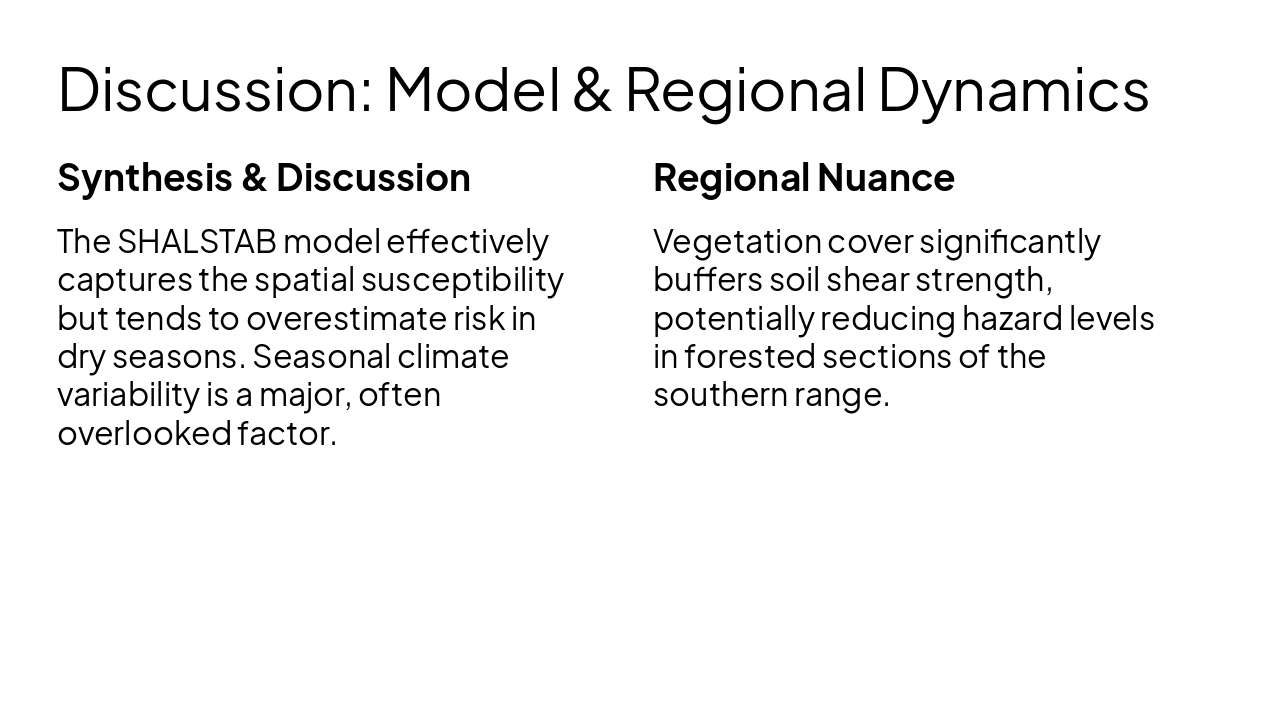 Discussion: Model & Regional Dynamics

Synthesis & Discussion

The SHALSTAB model effectively captures the spatial susceptibility but tends to overestimate risk in dry seasons. Seasonal climate variability is a major, often overlooked factor.

Regional Nuance

Vegetation cover significantly buffers soil shear strength, potentially reducing hazard levels in forested sections of the southern range.